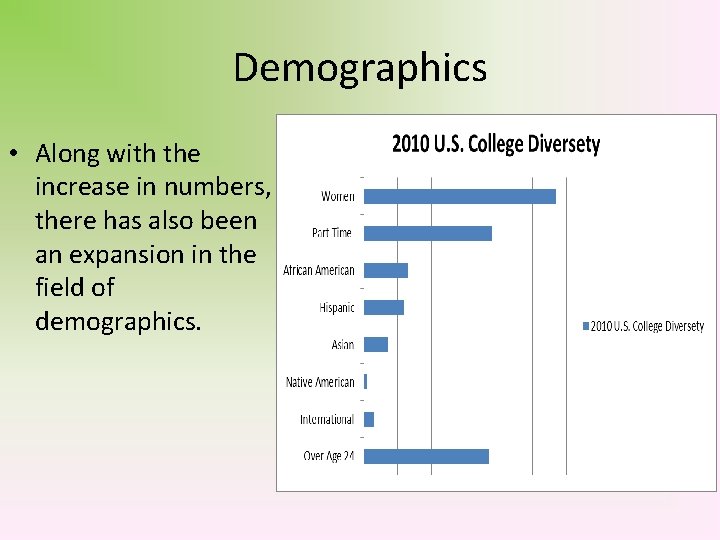 Demographics

• Along with the increase in numbers, there has also been an expansion in the field of demographics.

2010 U.S. College Diversety

Women
Part Time
African American
Hispanic
Asian
Native American
International
Over Age 24

2010 U.S. College Diversety